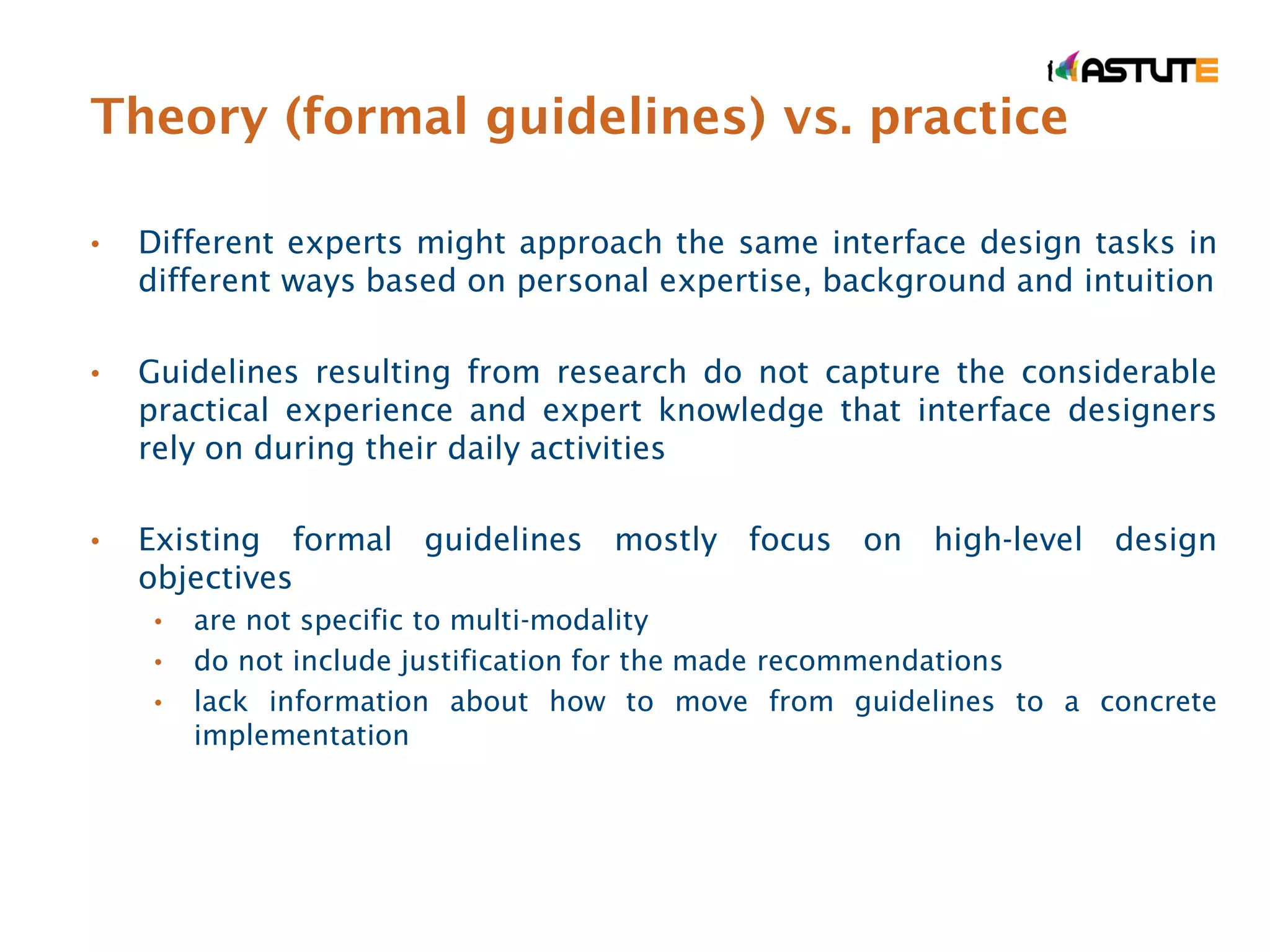 ASTUTE

Theory (formal guidelines) vs. practice

• Different experts might approach the same interface design tasks in different ways based on personal expertise, background and intuition

• Guidelines resulting from research do not capture the considerable practical experience and expert knowledge that interface designers rely on during their daily activities

• Existing formal guidelines mostly focus on high-level design objectives
  • are not specific to multi-modality
  • do not include justification for the made recommendations
  • lack information about how to move from guidelines to a concrete implementation